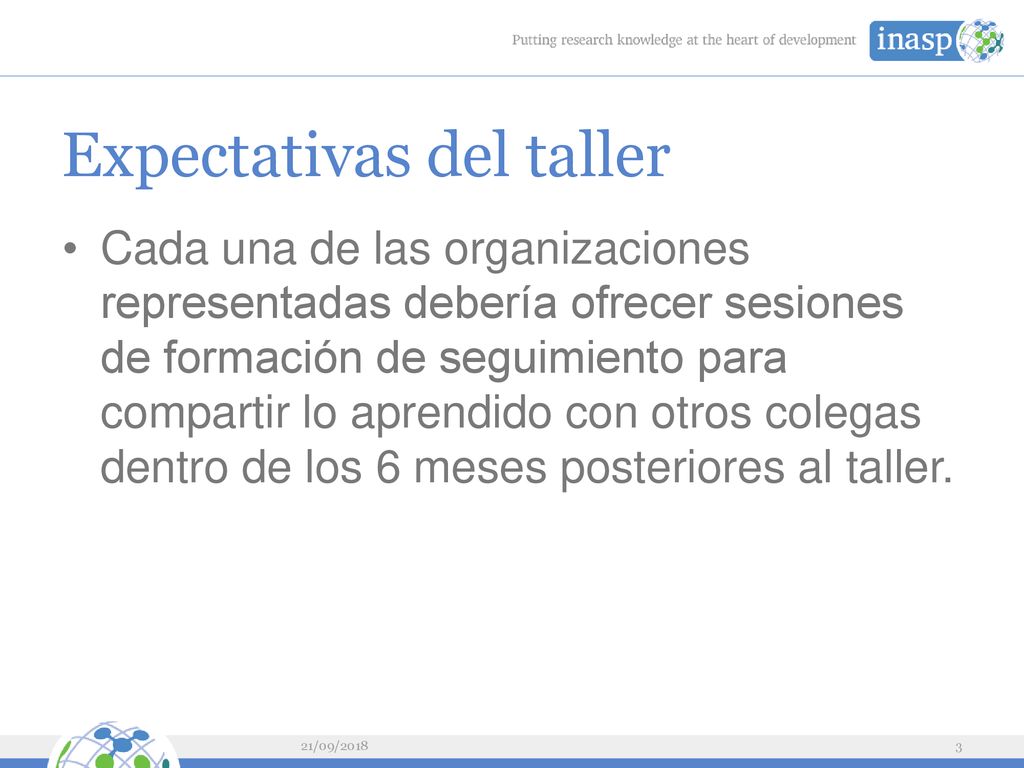 Putting research knowledge at the heart of development

inasp

Expectativas del taller

• Cada una de las organizaciones representadas debería ofrecer sesiones de formación de seguimiento para compartir lo aprendido con otros colegas dentro de los 6 meses posteriores al taller.

21/09/2018

3